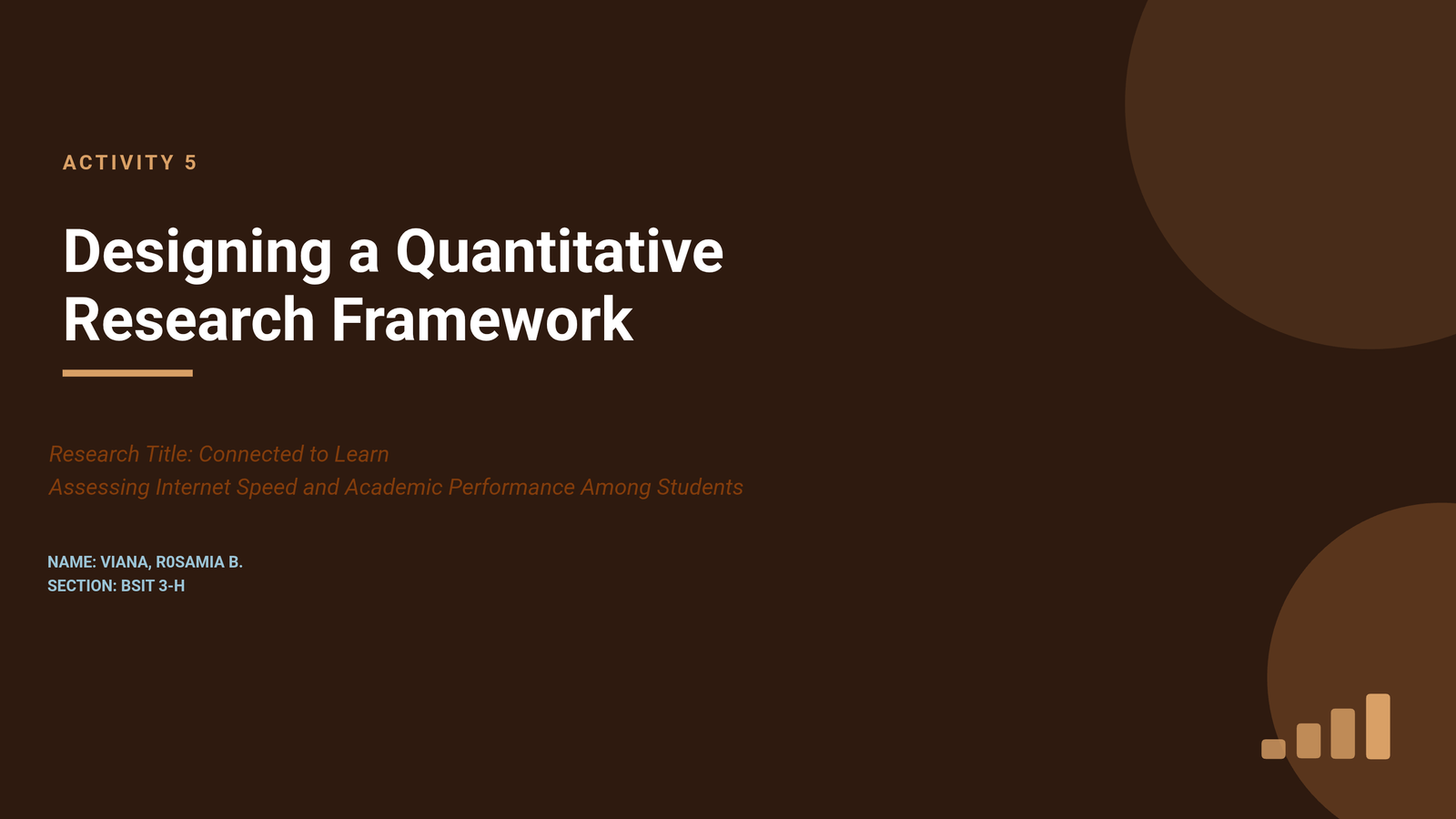 ACTIVITY 5

Designing a Quantitative Research Framework

Research Title: Connected to Learn
Assessing Internet Speed and Academic Performance Among Students

NAME: VIANA, R0SAMIA B.
SECTION: BSIT 3-H